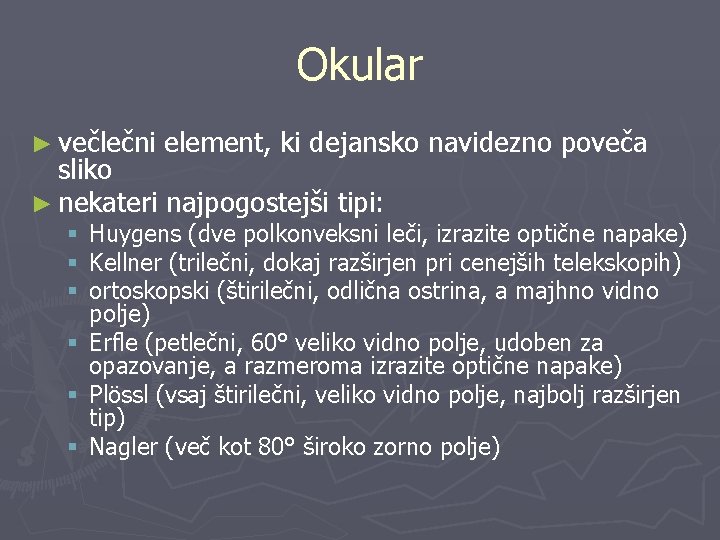 Okular

► večlečni element, ki dejansko navidezno poveča sliko
► nekateri najpogostejši tipi:
▪ Huygens (dve polkonveksni leči, izrazite optične napake)
▪ Kellner (trilečni, dokaj razširjen pri cenejših telekskopih)
▪ ortoskopski (štirilečni, odlična ostrina, a majhno vidno polje)
▪ Erfle (petlečni, 60° veliko vidno polje, udoben za opazovanje, a razmeroma izrazite optične napake)
▪ Plössl (vsaj štirilečni, veliko vidno polje, najbolj razširjen tip)
▪ Nagler (več kot 80° široko zorno polje)